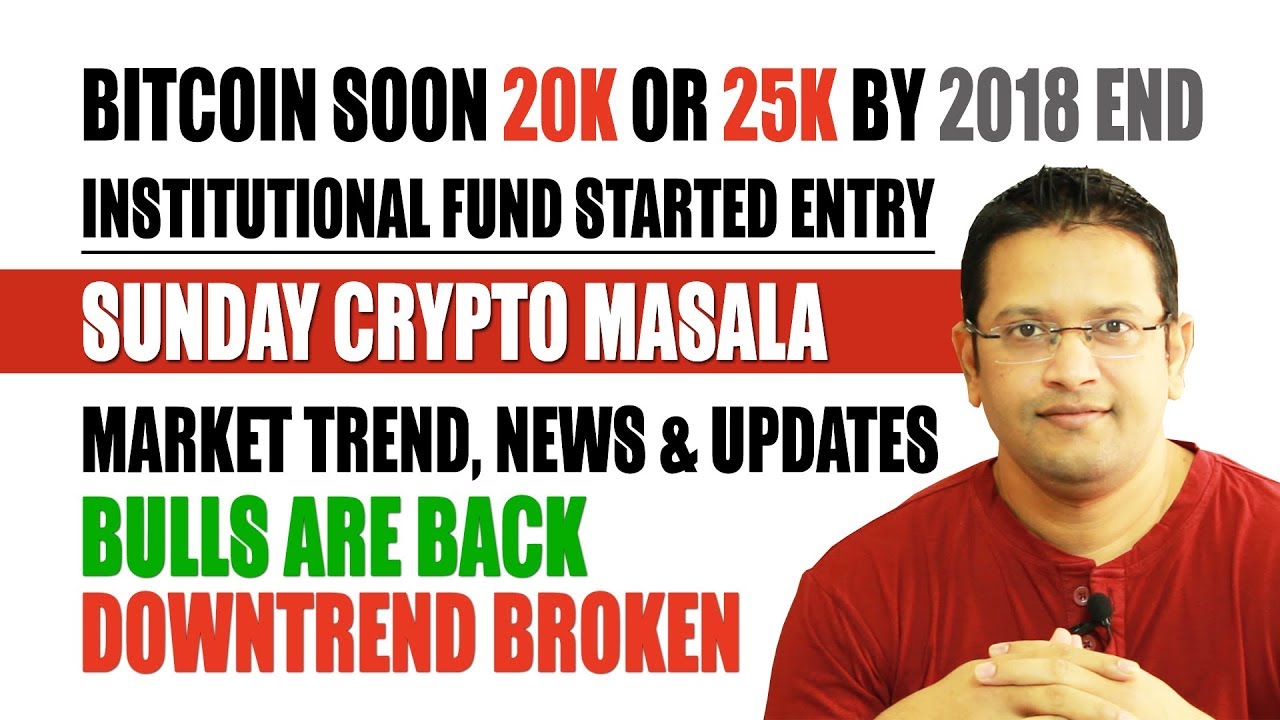 BITCOIN SOON 20K OR 25K BY 2018 END
INSTITUTIONAL FUND STARTED ENTRY
SUNDAY CRYPTO MASALA
MARKET TREND, NEWS & UPDATES
BULLS ARE BACK
DOWNTREND BROKEN